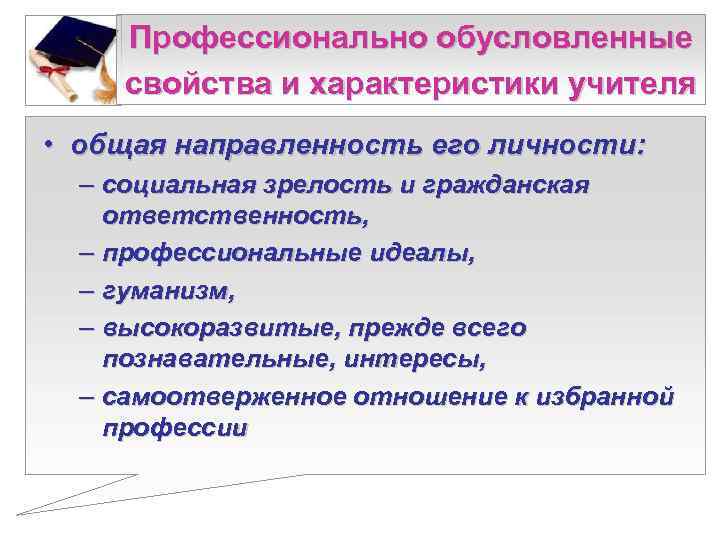 Профессионально обусловленные свойства и характеристики учителя

• общая направленность его личности:
– социальная зрелость и гражданская ответственность,
– профессиональные идеалы,
– гуманизм,
– высокоразвитые, прежде всего познавательные, интересы,
– самоотверженное отношение к избранной профессии